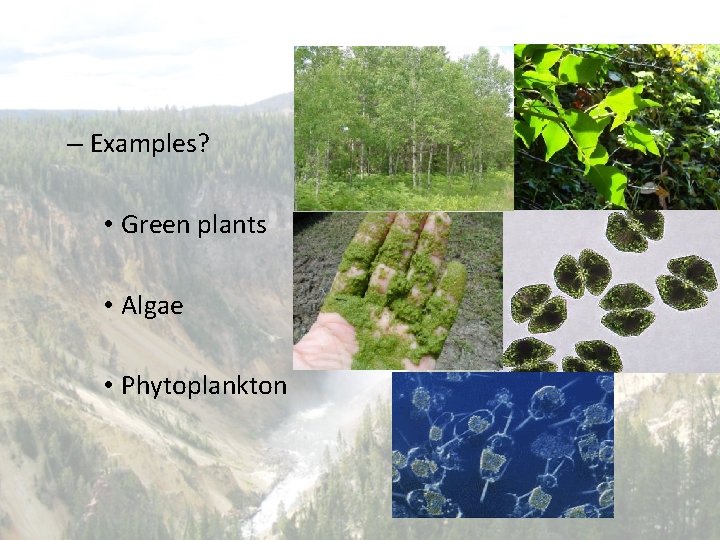 – Examples?

• Green plants

• Algae

• Phytoplankton